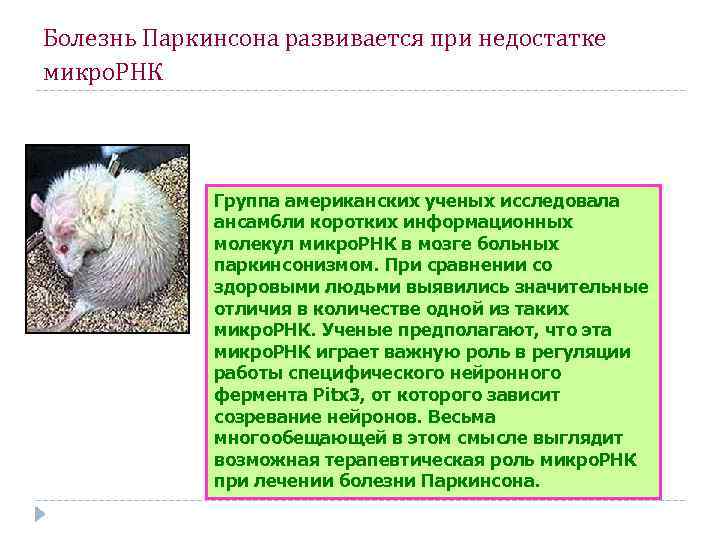 Болезнь Паркинсона развивается при недостатке микроРНК

Группа американских ученых исследовала ансамбли коротких информационных молекул микроРНК в мозге больных паркинсонизмом. При сравнении со здоровыми людьми выявились значительные отличия в количестве одной из таких микроРНК. Ученые предполагают, что эта микроРНК играет важную роль в регуляции работы специфического нейронного фермента Pitx3, от которого зависит созревание нейронов. Весьма многообещающей в этом смысле выглядит возможная терапевтическая роль микроРНК при лечении болезни Паркинсона.